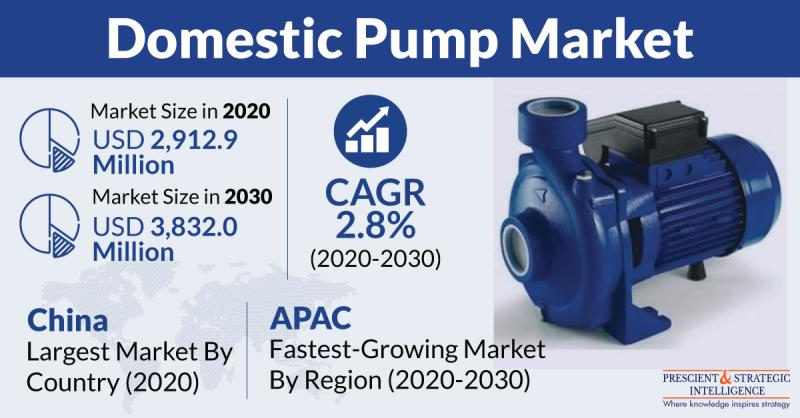 Domestic Pump Market

Market Size in 2020
USD 2,912.9 Million

Market Size in 2030
USD 3,832.0 Million

CAGR
2.8%
(2020-2030)

China
Largest Market By Country (2020)

APAC
Fastest-Growing Market By Region (2020-2030)

PRESCIENT & STRATEGIC INTELLIGENCE
Where knowledge inspires strategy